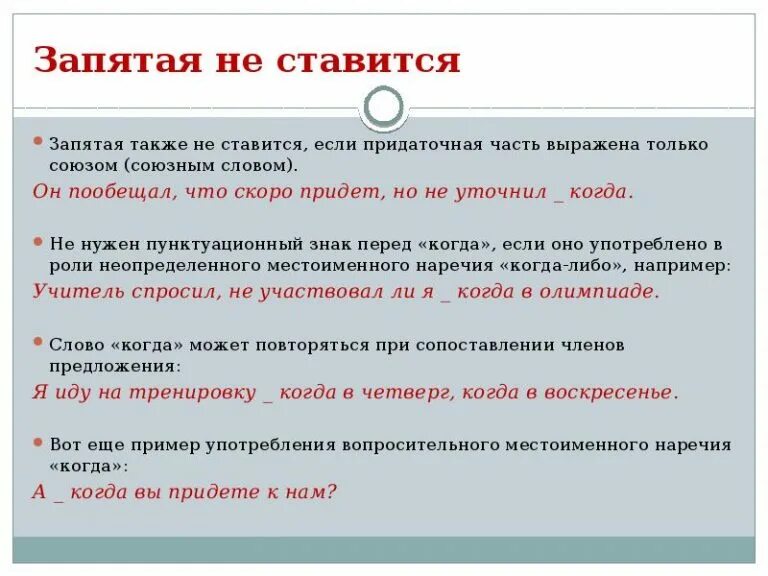 Запятая не ставится

Запятая также не ставится, если придаточная часть выражена только союзом (союзным словом).

Он пообещал, что скоро придет, но не уточнил _ когда.

Не нужен пунктуационный знак перед «когда», если оно употреблено в роли неопределенного местоименного наречия «когда-либо», например:

Учитель спросил, не участвовал ли я _ когда в олимпиаде.

Слово «когда» может повторяться при сопоставлении членов предложения:

Я иду на тренировку _ когда в четверг, когда в воскресенье.

Вот еще пример употребления вопросительного местоименного наречия «когда»:

А _ когда вы придете к нам?